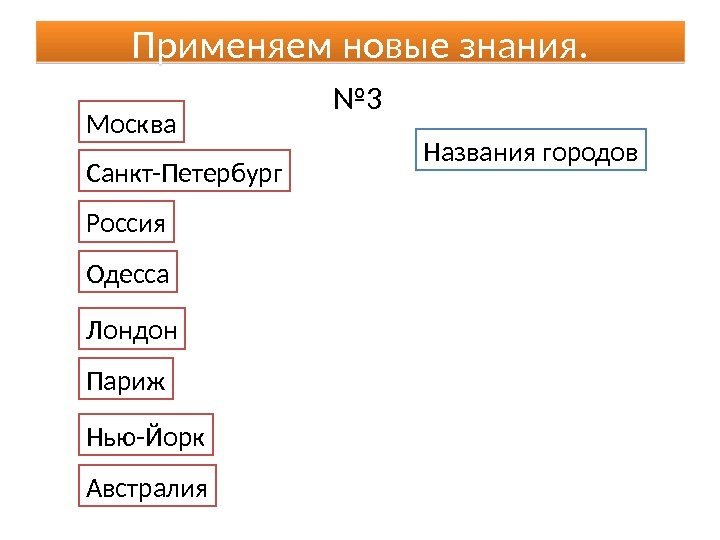 Применяем новые знания.

№3

Москва

Санкт-Петербург

Россия

Одесса

Лондон

Париж

Нью-Йорк

Австралия

Названия городов